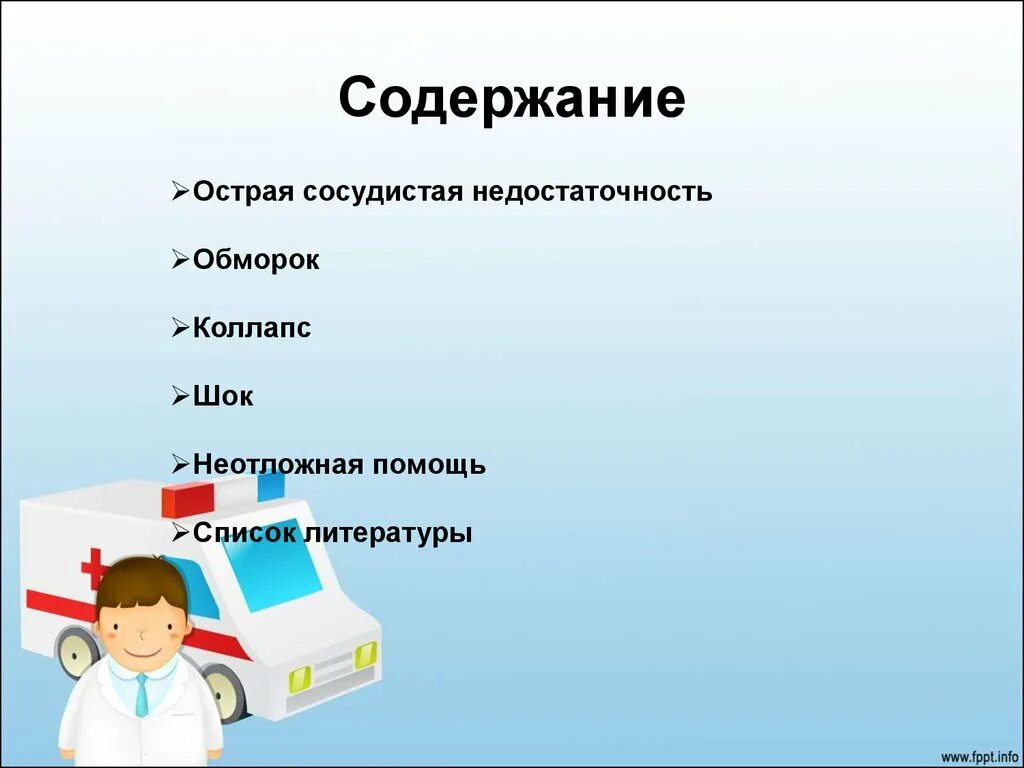 Содержание

➢Острая сосудистая недостаточность

➢Обморок

➢Коллапс

➢Шок

➢Неотложная помощь

➢Список литературы

www.fppt.info